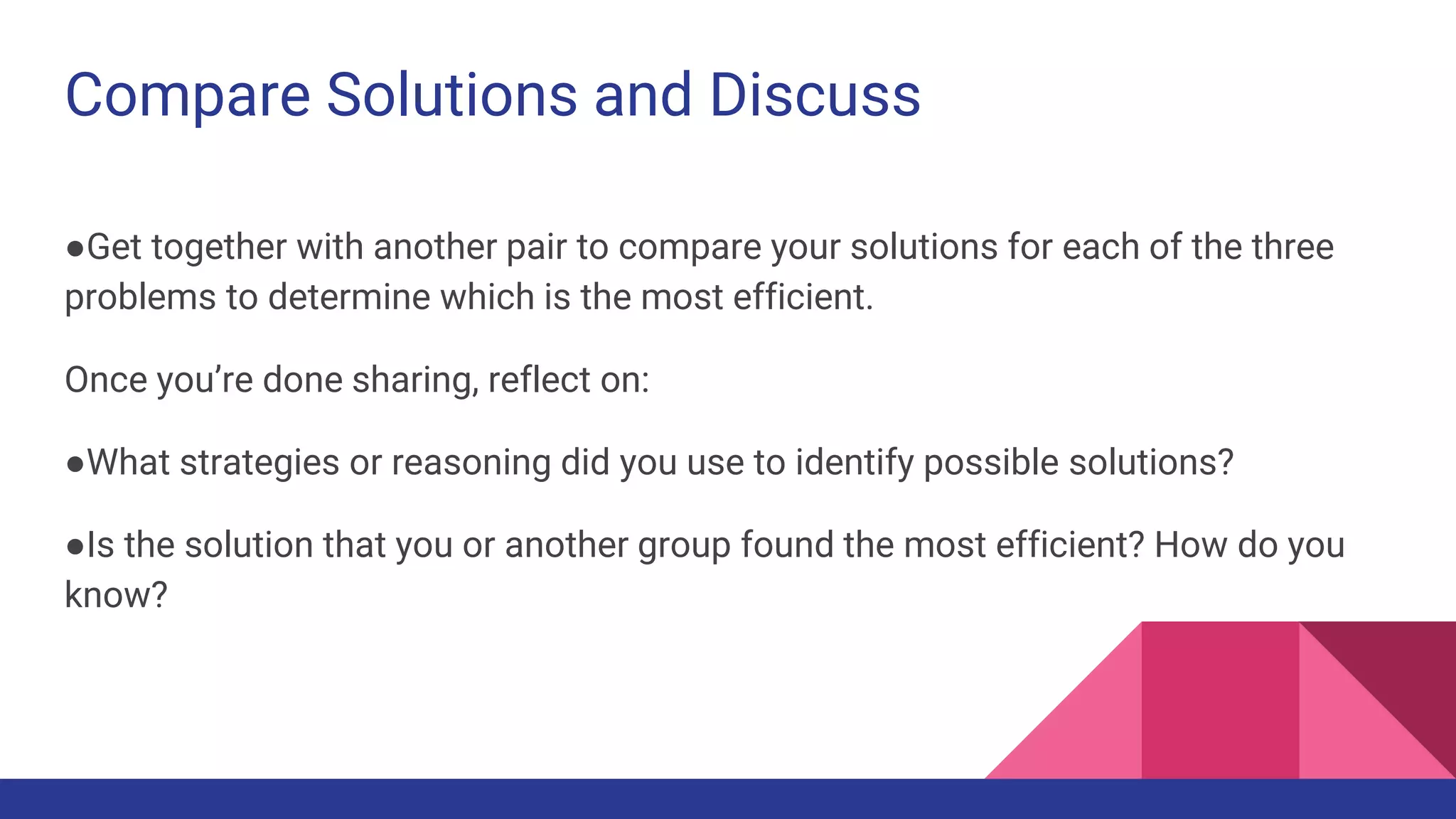 Compare Solutions and Discuss

●Get together with another pair to compare your solutions for each of the three problems to determine which is the most efficient.

Once you’re done sharing, reflect on:

●What strategies or reasoning did you use to identify possible solutions?

●Is the solution that you or another group found the most efficient? How do you know?